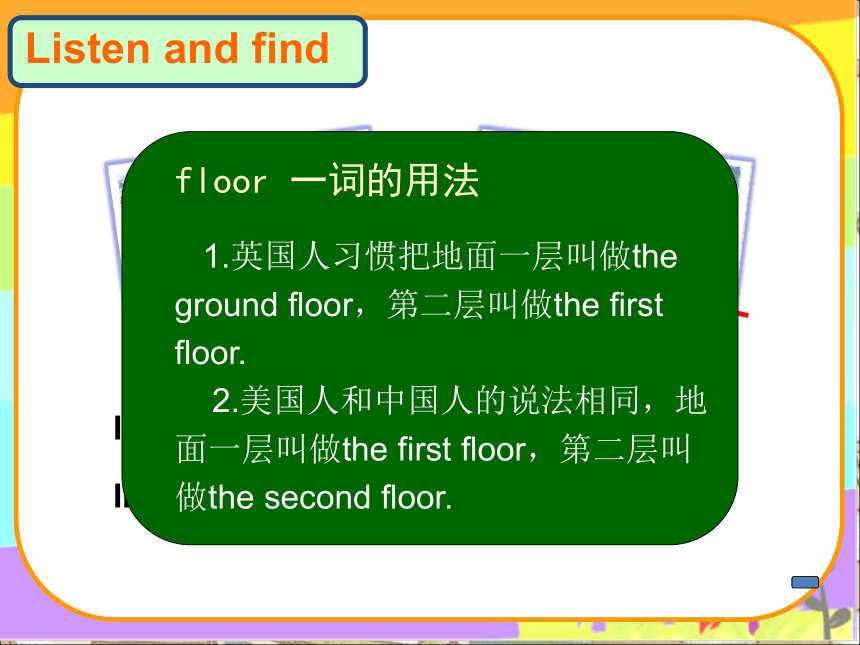 Listen and find

floor 一词的用法

1.英国人习惯把地面一层叫做the ground floor，第二层叫做the first floor.

2.美国人和中国人的说法相同，地面一层叫做the first floor，第二层叫做the second floor.